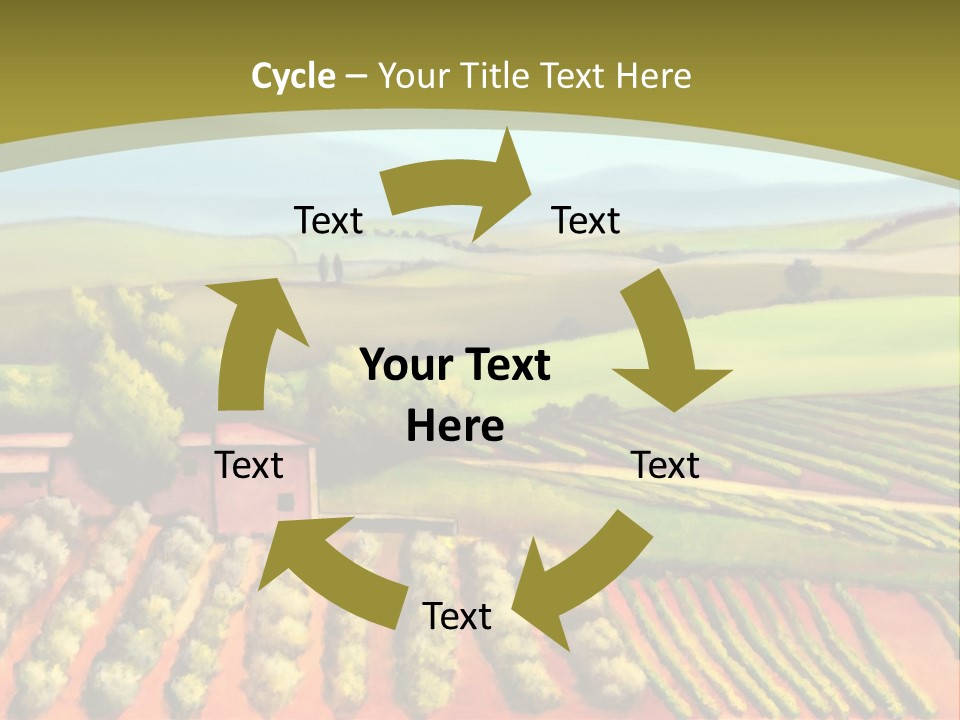 Cycle – Your Title Text Here

Text

Text

Your Text Here

Text

Text

Text